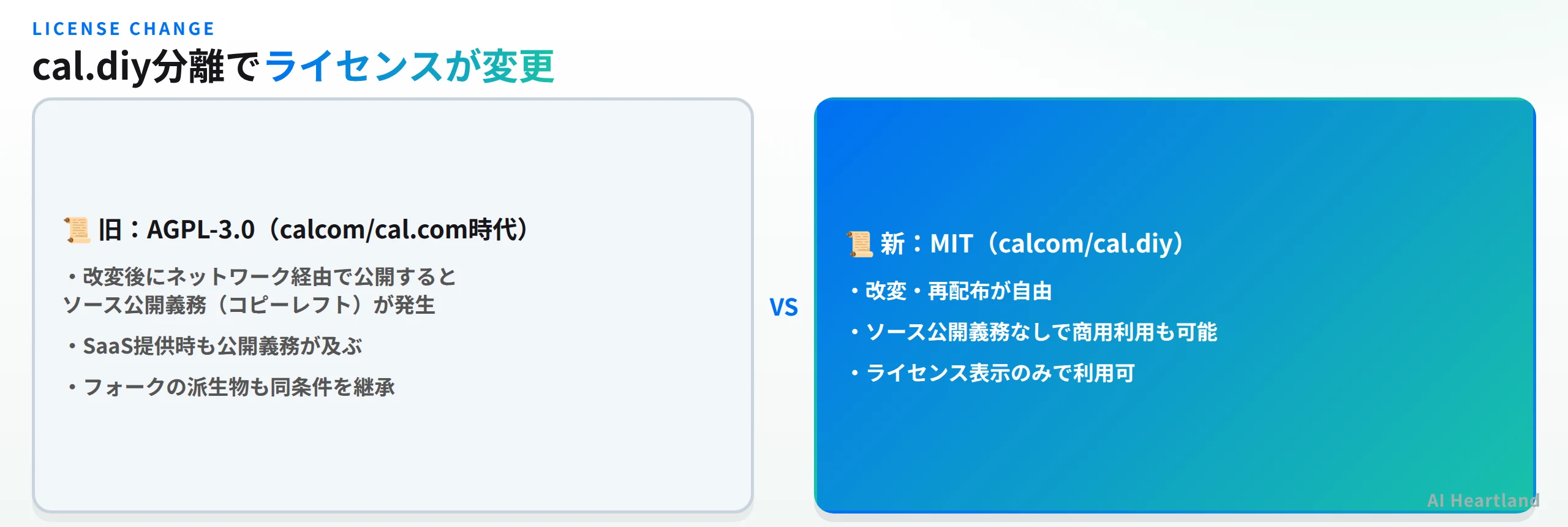 LICENSE CHANGE

cal.diy分離でライセンスが変更

📜 旧：AGPL-3.0（calcom/cal.com時代）

・改変後にネットワーク経由で公開するとソース公開義務（コピーレフト）が発生

・SaaS提供時も公開義務が及ぶ

・フォークの派生物も同条件を継承

VS

📜 新：MIT（calcom/cal.diy）

・改変・再配布が自由

・ソース公開義務なしで商用利用も可能

・ライセンス表示のみで利用可

AI Heartland